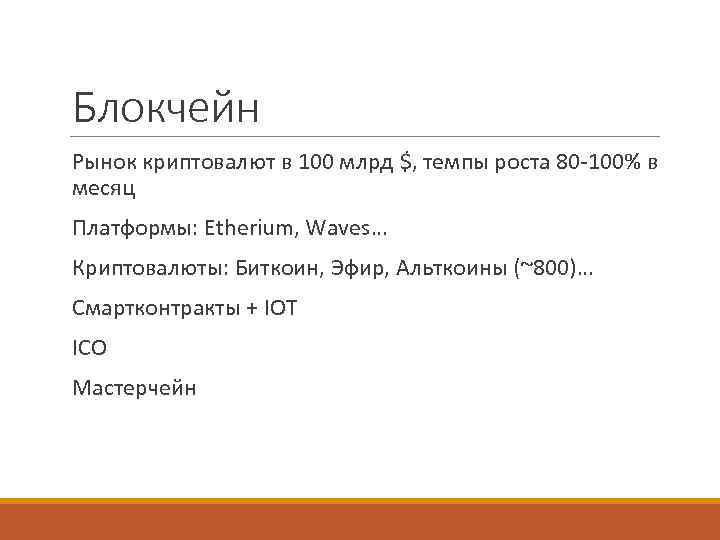 Блокчейн

Рынок криптовалют в 100 млрд $, темпы роста 80-100% в месяц

Платформы: Etherium, Waves…

Криптовалюты: Биткоин, Эфир, Альткоины (~800)…

Смартконтракты + IOT

ICO

Мастерчейн